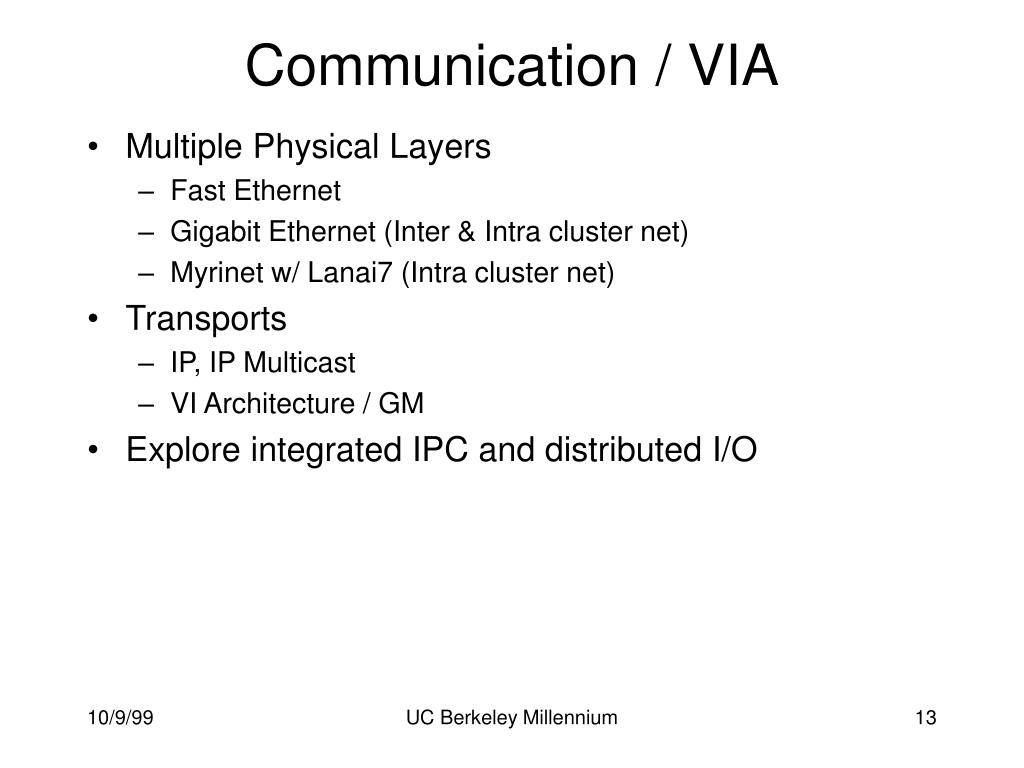 Communication / VIA

• Multiple Physical Layers
 – Fast Ethernet
 – Gigabit Ethernet (Inter & Intra cluster net)
 – Myrinet w/ Lanai7 (Intra cluster net)
• Transports
 – IP, IP Multicast
 – VI Architecture / GM
• Explore integrated IPC and distributed I/O

10/9/99 UC Berkeley Millennium 13